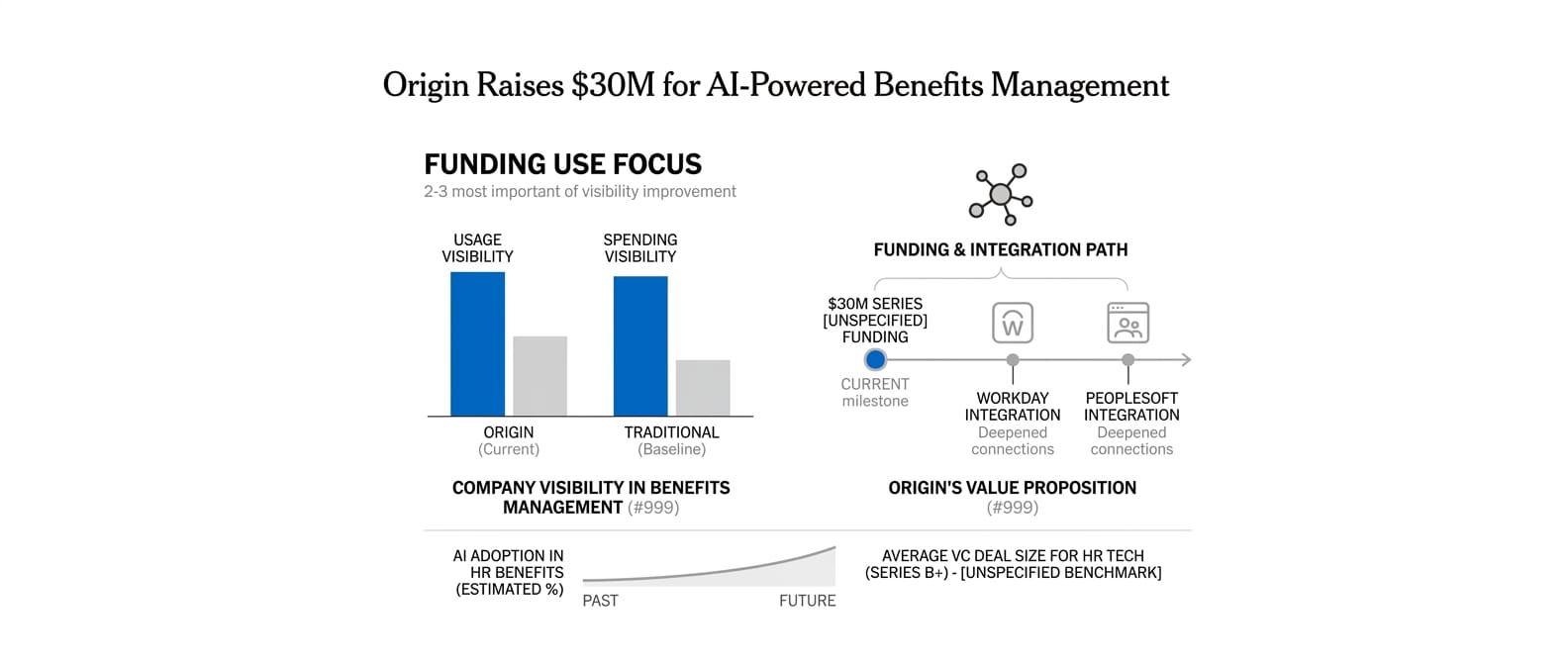 Origin Raises $30M for AI-Powered Benefits Management

FUNDING USE FOCUS
2-3 most important of visibility improvement

USAGE VISIBILITY

SPENDING VISIBILITY

ORIGIN
(Current)

TRADITIONAL
(Baseline)

COMPANY VISIBILITY IN BENEFITS MANAGEMENT (#999)

FUNDING & INTEGRATION PATH

$30M SERIES [UNSPECIFIED] FUNDING

CURRENT
milestone

WORKDAY INTEGRATION
Deepened connections

PEOPLESOFT INTEGRATION
Deepened connections

ORIGIN'S VALUE PROPOSITION
(#999)

AI ADOPTION IN HR BENEFITS (ESTIMATED %)

PAST

FUTURE

AVERAGE VC DEAL SIZE FOR HR TECH (SERIES B+) - [UNSPECIFIED BENCHMARK]